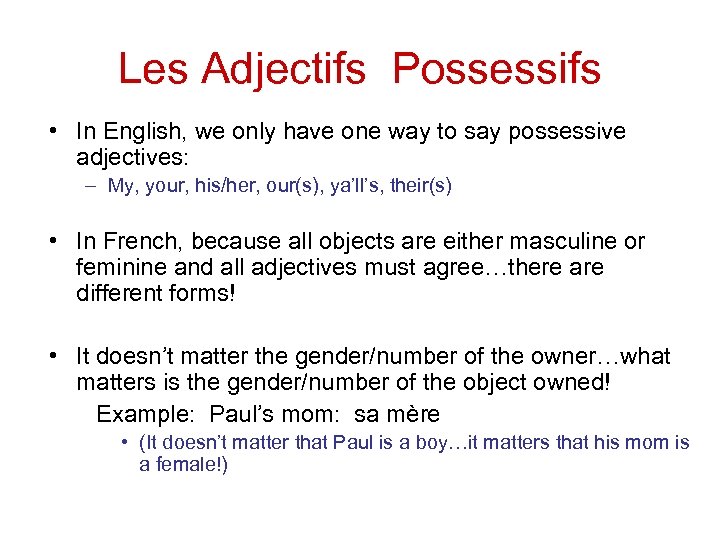 Les Adjectifs Possessifs

• In English, we only have one way to say possessive adjectives:
– My, your, his/her, our(s), ya'll's, their(s)

• In French, because all objects are either masculine or feminine and all adjectives must agree…there are different forms!

• It doesn't matter the gender/number of the owner…what matters is the gender/number of the object owned!

Example: Paul's mom: sa mère

• (It doesn't matter that Paul is a boy…it matters that his mom is a female!)